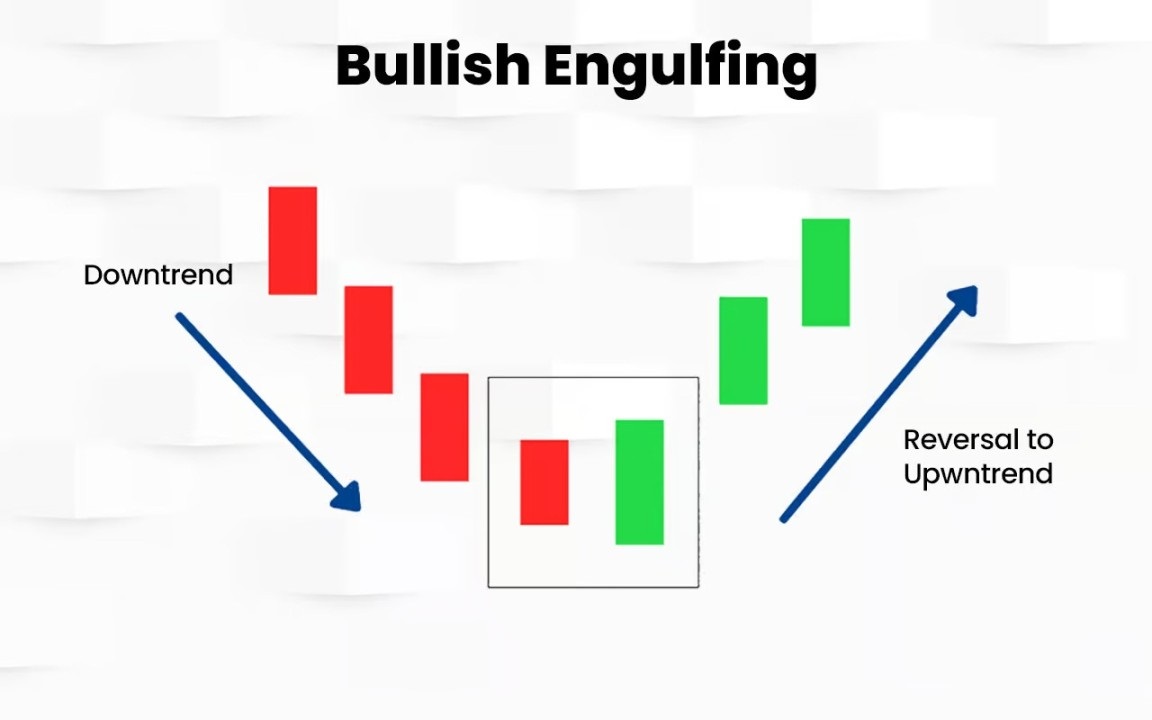 Bullish Engulfing

Downtrend

Reversal to Upwntrend